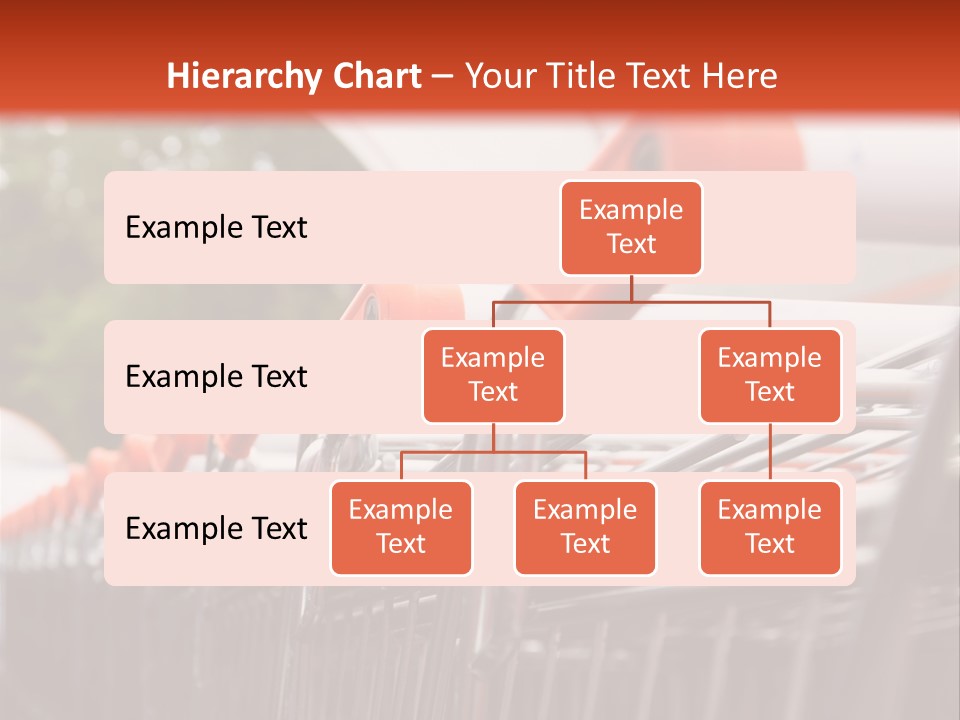 Hierarchy Chart – Your Title Text Here

Example Text

Example Text

Example Text

Example Text

Example Text

Example Text

Example Text

Example Text

Example Text